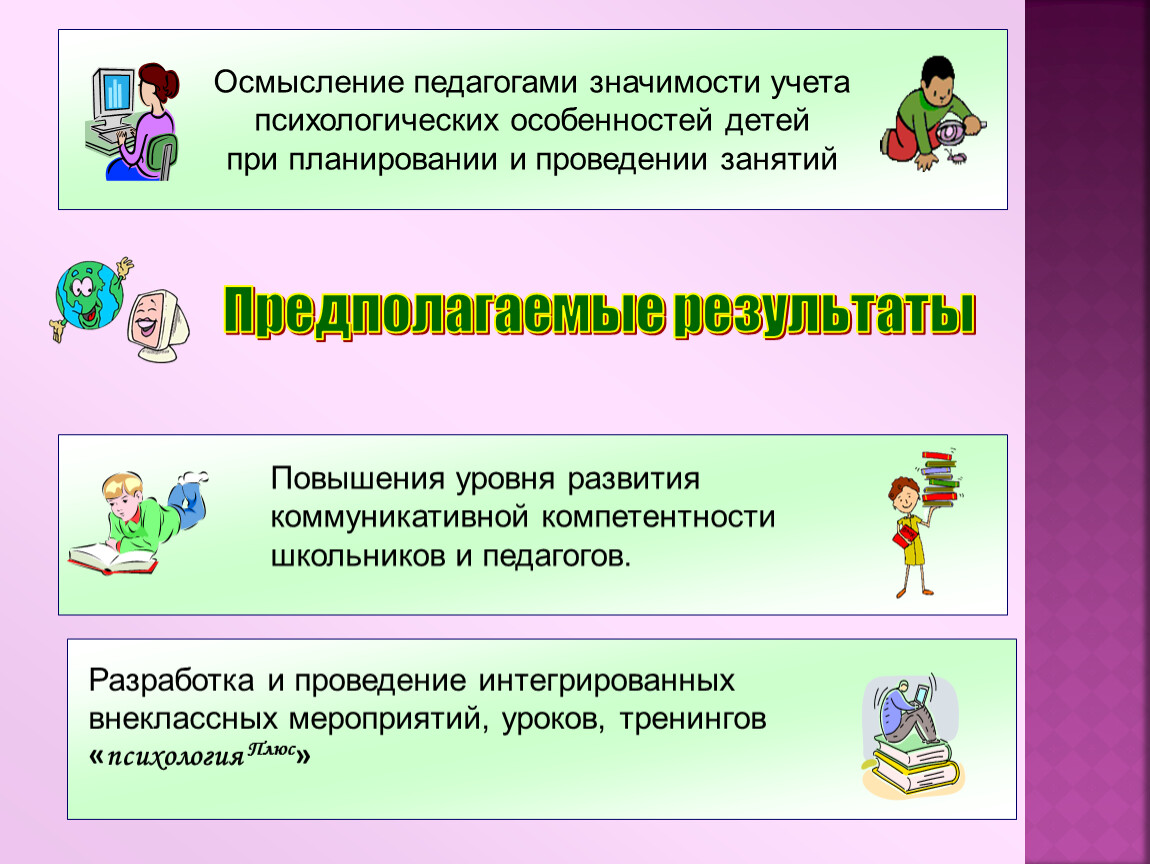 Осмысление педагогами значимости учета психологических особенностей детей при планировании и проведении занятий

Предполагаемые результаты

Повышения уровня развития коммуникативной компетентности школьников и педагогов.

Разработка и проведение интегрированных внеклассных мероприятий, уроков, тренингов «психология$^{Плюс}$»